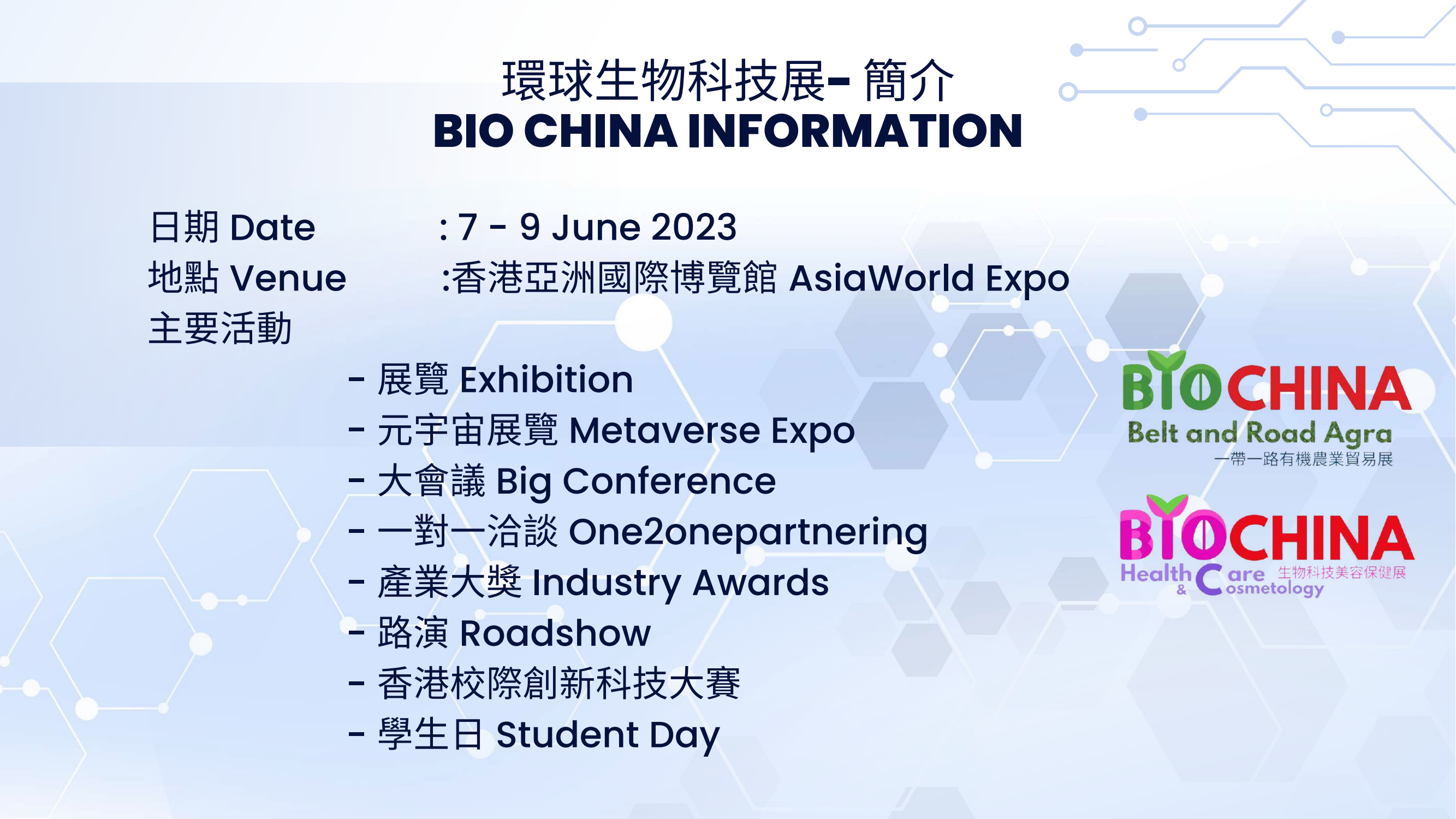 環球生物科技展- 簡介
BIO CHINA INFORMATION

日期 Date : 7 - 9 June 2023
地點 Venue :香港亞洲國際博覽館 AsiaWorld Expo
主要活動
- 展覽 Exhibition
- 元宇宙展覽 Metaverse Expo
- 大會議 Big Conference
- 一對一洽談 One2onepartnering
- 產業大獎 Industry Awards
- 路演 Roadshow
- 香港校際創新科技大賽
- 學生日 Student Day

BIOCHINA
Belt and Road Agra
一帶一路有機農業貿易展

BIOCHINA
Health & Care Cosmetology
生物科技美容保健展